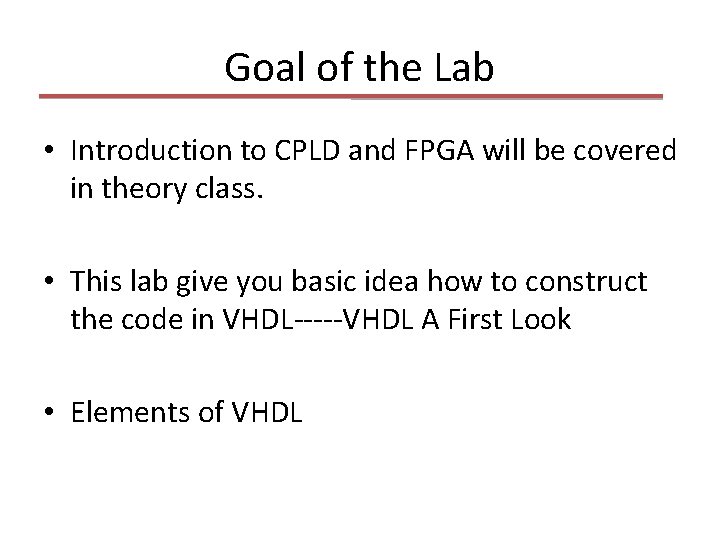 Goal of the Lab

• Introduction to CPLD and FPGA will be covered in theory class.

• This lab give you basic idea how to construct the code in VHDL-----VHDL A First Look

• Elements of VHDL